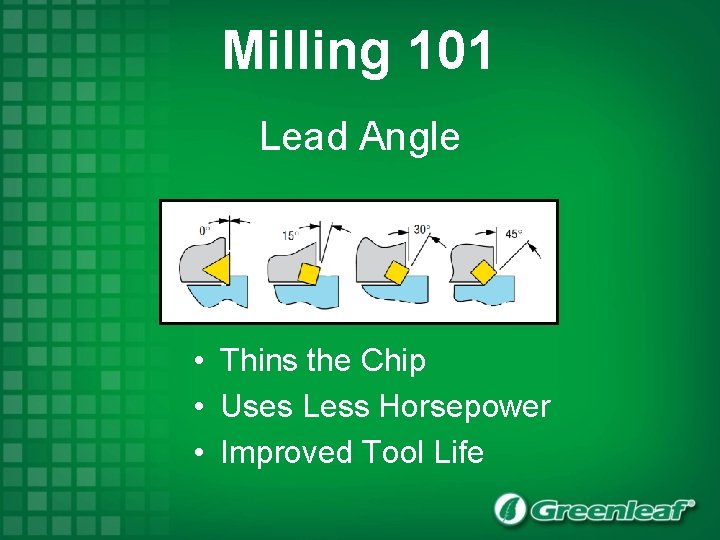 Milling 101

Lead Angle

0°

15°

30°

45°

• Thins the Chip
• Uses Less Horsepower
• Improved Tool Life

Greenleaf®